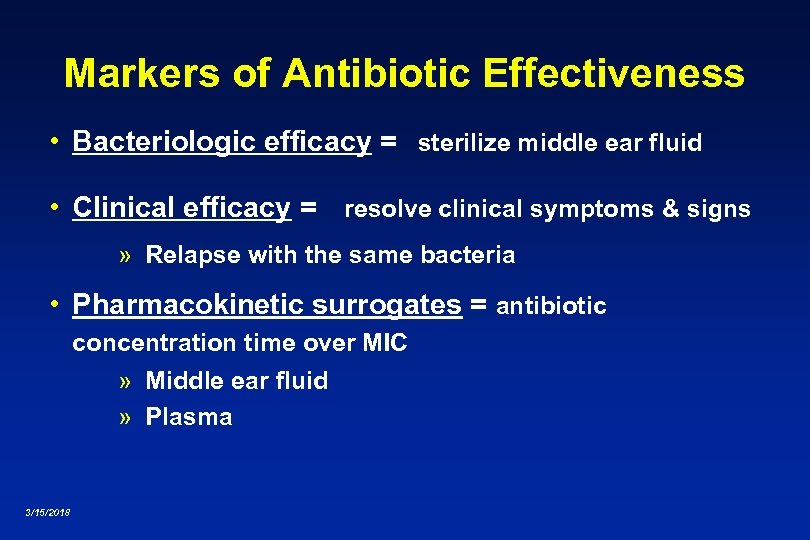 Markers of Antibiotic Effectiveness

• Bacteriologic efficacy = sterilize middle ear fluid

• Clinical efficacy = resolve clinical symptoms & signs

» Relapse with the same bacteria

• Pharmacokinetic surrogates = antibiotic concentration time over MIC

» Middle ear fluid

» Plasma

3/15/2018